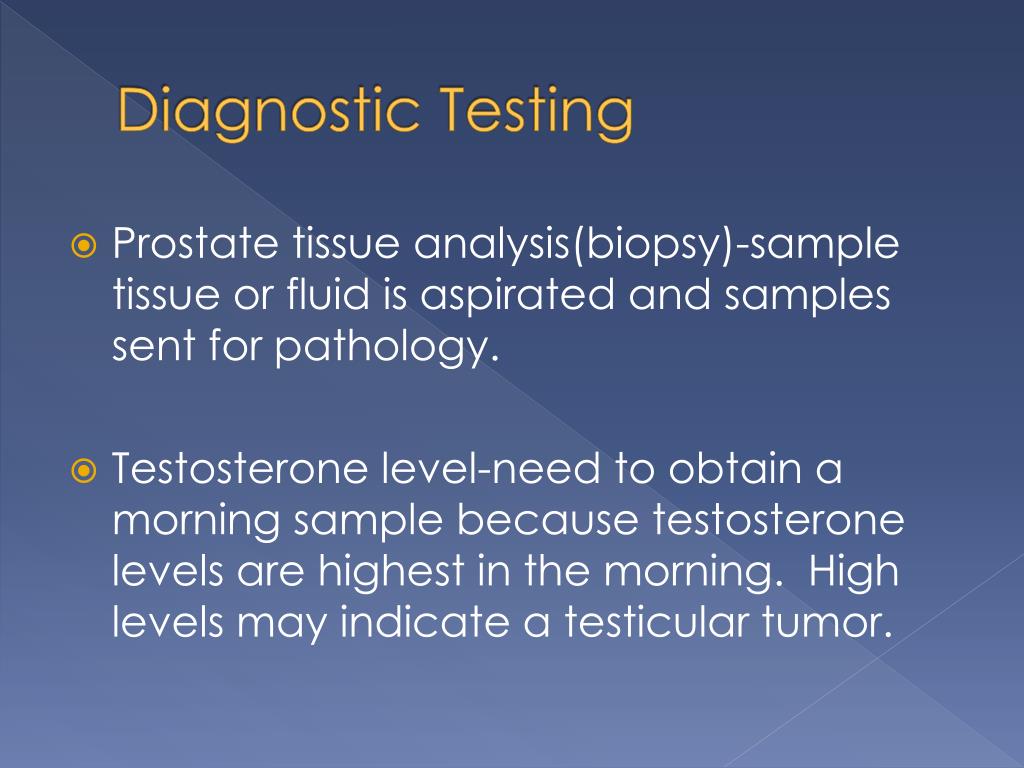 Diagnostic Testing

Prostate tissue analysis(biopsy)-sample tissue or fluid is aspirated and samples sent for pathology.

Testosterone level-need to obtain a morning sample because testosterone levels are highest in the morning. High levels may indicate a testicular tumor.